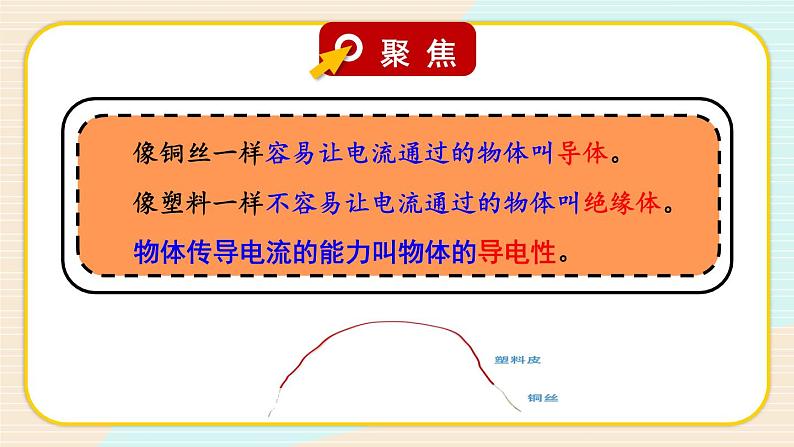 聚焦

像铜丝一样容易让电流通过的物体叫导体。

像塑料一样不容易让电流通过的物体叫绝缘体。

物体传导电流的能力叫物体的导电性。

塑料皮

铜丝